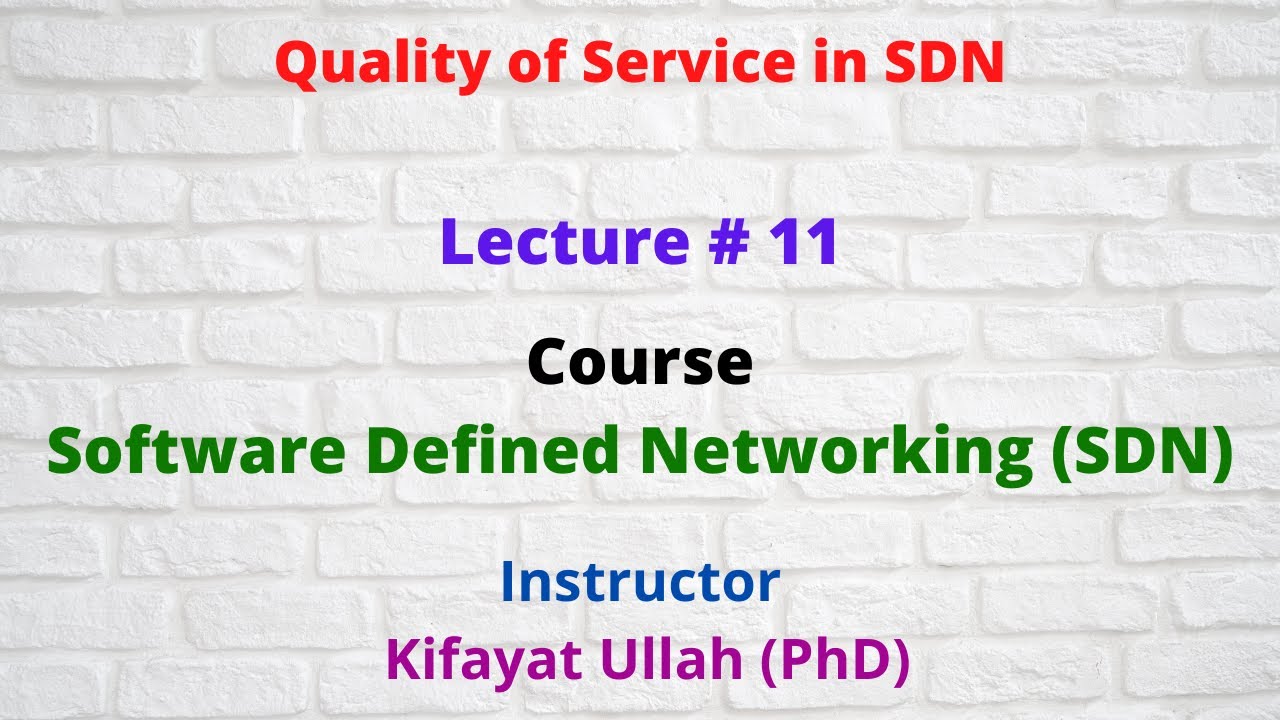 Quality of Service in SDN

Lecture # 11

Course
Software Defined Networking (SDN)

Instructor
Kifayat Ullah (PhD)